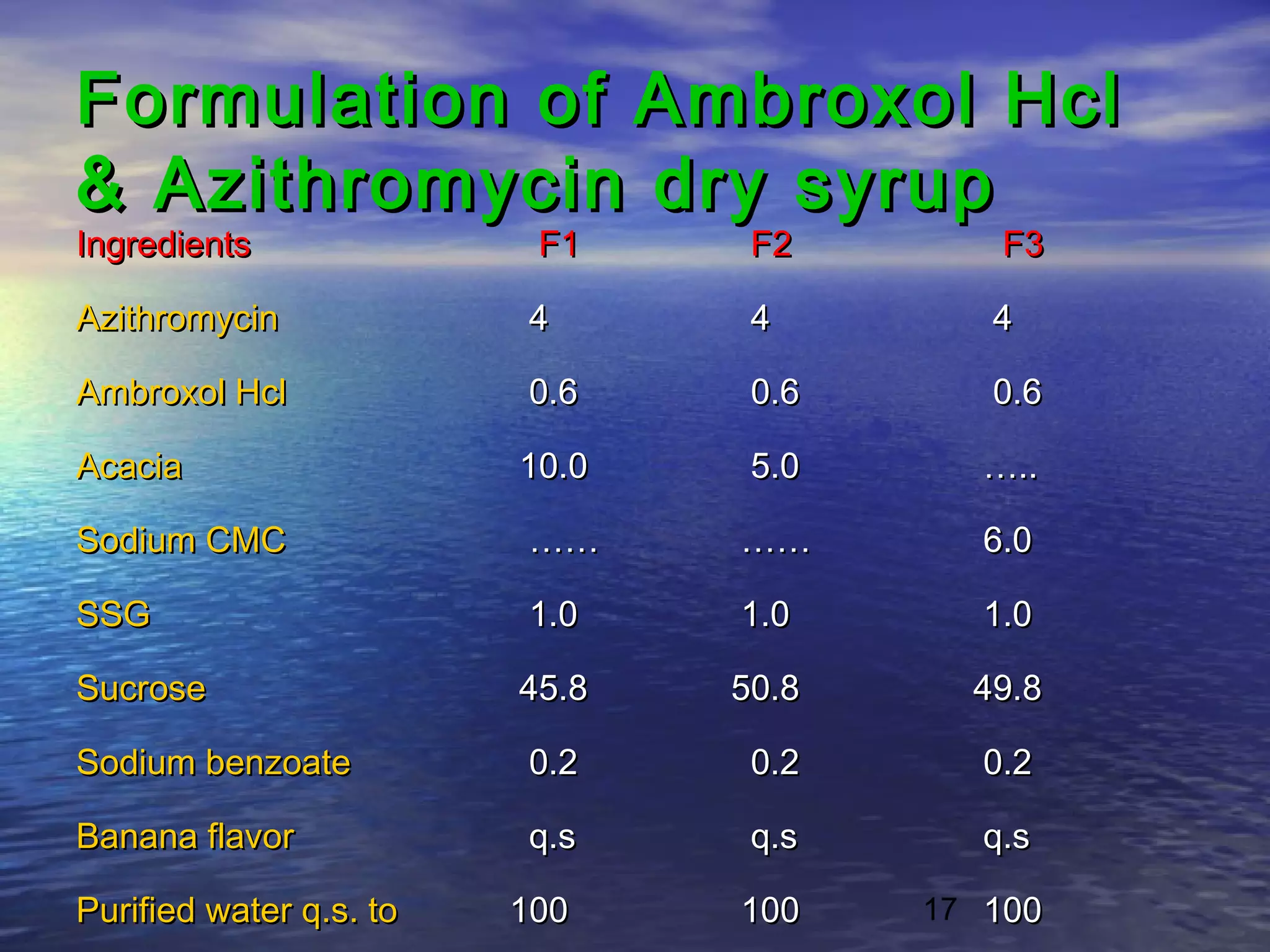 Formulation of Ambroxol Hcl & Azithromycin dry syrup

| Ingredients | F1 | F2 | F3 |
|---|---|---|---|
| Azithromycin | 4 | 4 | 4 |
| Ambroxol Hcl | 0.6 | 0.6 | 0.6 |
| Acacia | 10.0 | 5.0 | ….. |
| Sodium CMC | …… | …… | 6.0 |
| SSG | 1.0 | 1.0 | 1.0 |
| Sucrose | 45.8 | 50.8 | 49.8 |
| Sodium benzoate | 0.2 | 0.2 | 0.2 |
| Banana flavor | q.s | q.s | q.s |
| Purified water q.s. to | 100 | 100 | 100 |

17